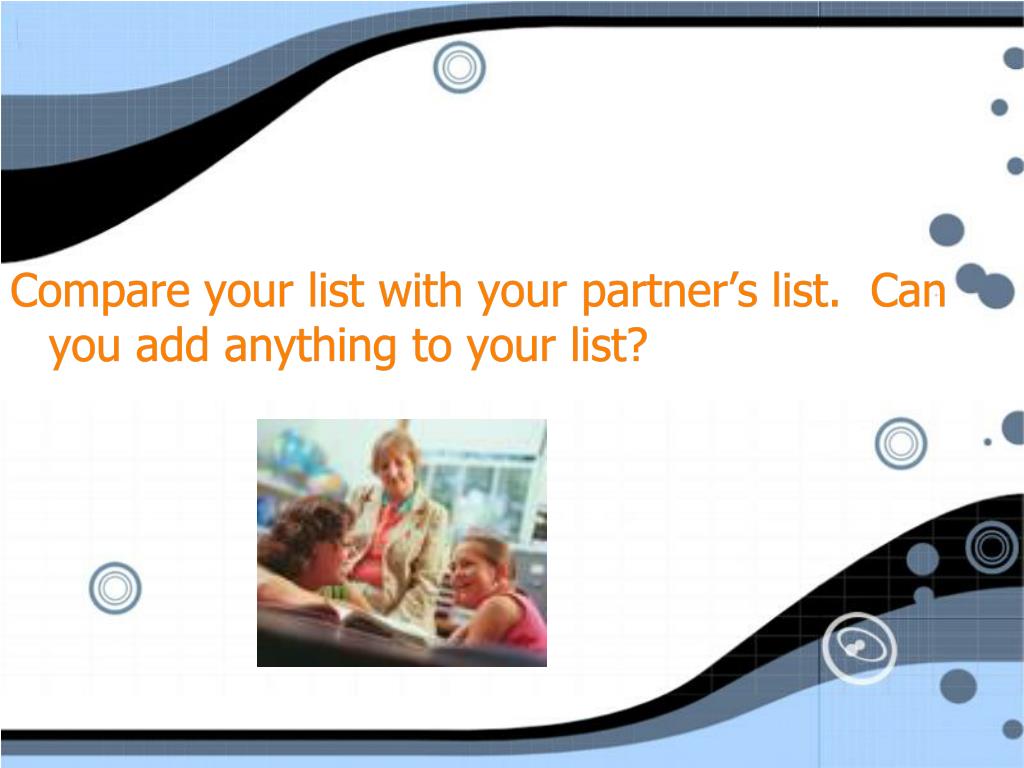 Compare your list with your partner’s list.  Can you add anything to your list?